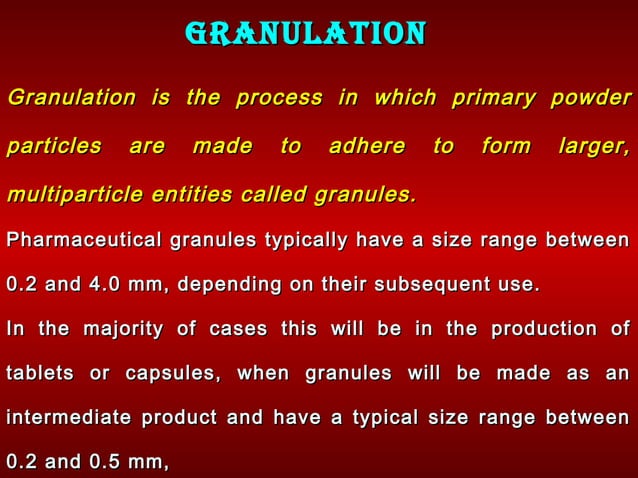 GRANULATION

Granulation is the process in which primary powder particles are made to adhere to form larger, multiparticle entities called granules.

Pharmaceutical granules typically have a size range between 0.2 and 4.0 mm, depending on their subsequent use.

In the majority of cases this will be in the production of tablets or capsules, when granules will be made as an intermediate product and have a typical size range between 0.2 and 0.5 mm,